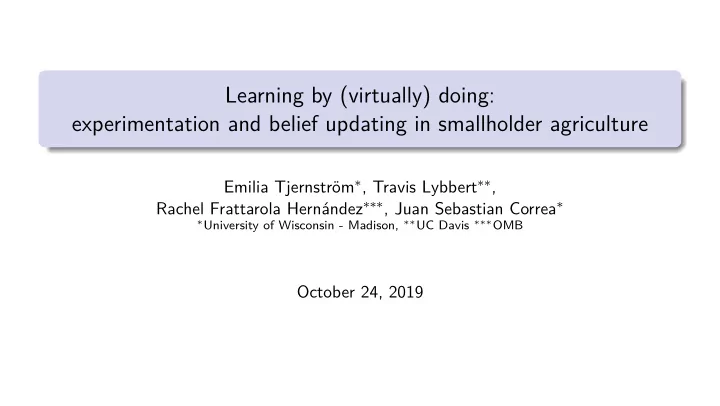 Learning by (virtually) doing:
experimentation and belief updating in smallholder agriculture

Emilia Tjernström*, Travis Lybbert**,
Rachel Frattarola Hernández***, Juan Sebastian Correa*
*University of Wisconsin - Madison, **UC Davis ***OMB

October 24, 2019